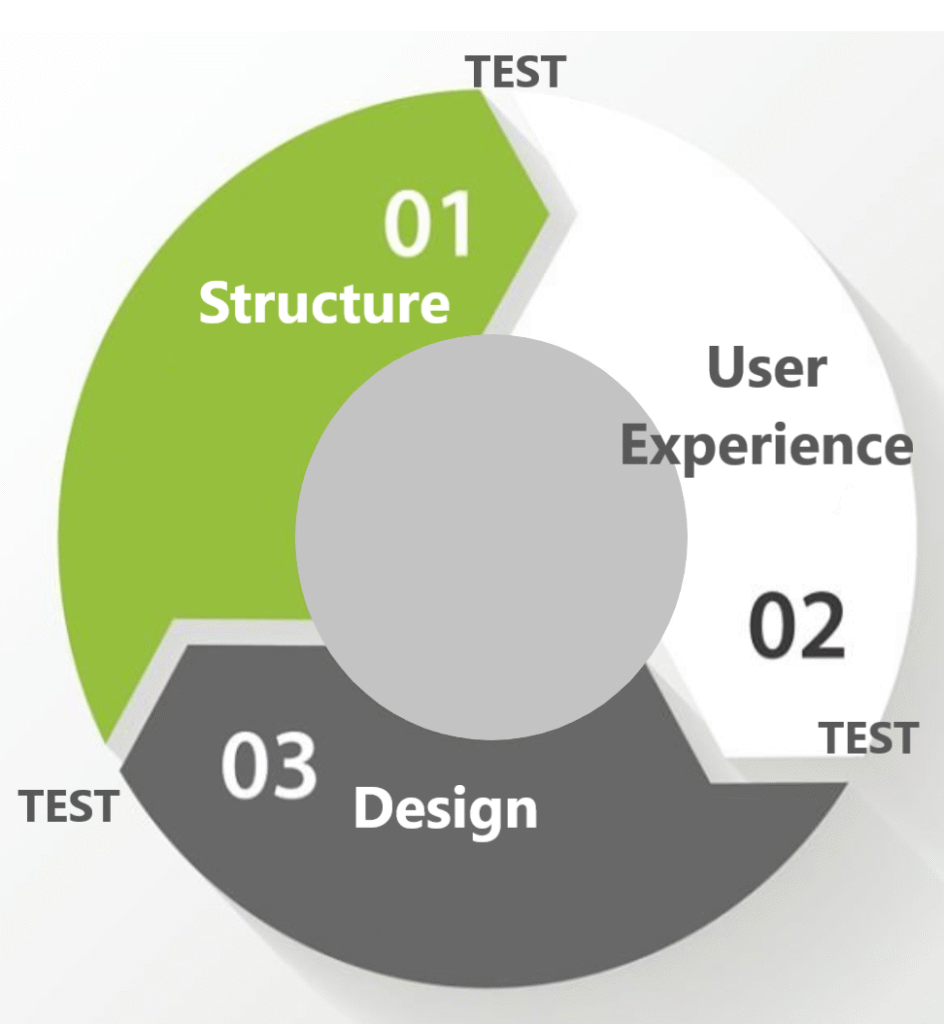 TEST

01
Structure

User
Experience

02

TEST

03
Design

TEST